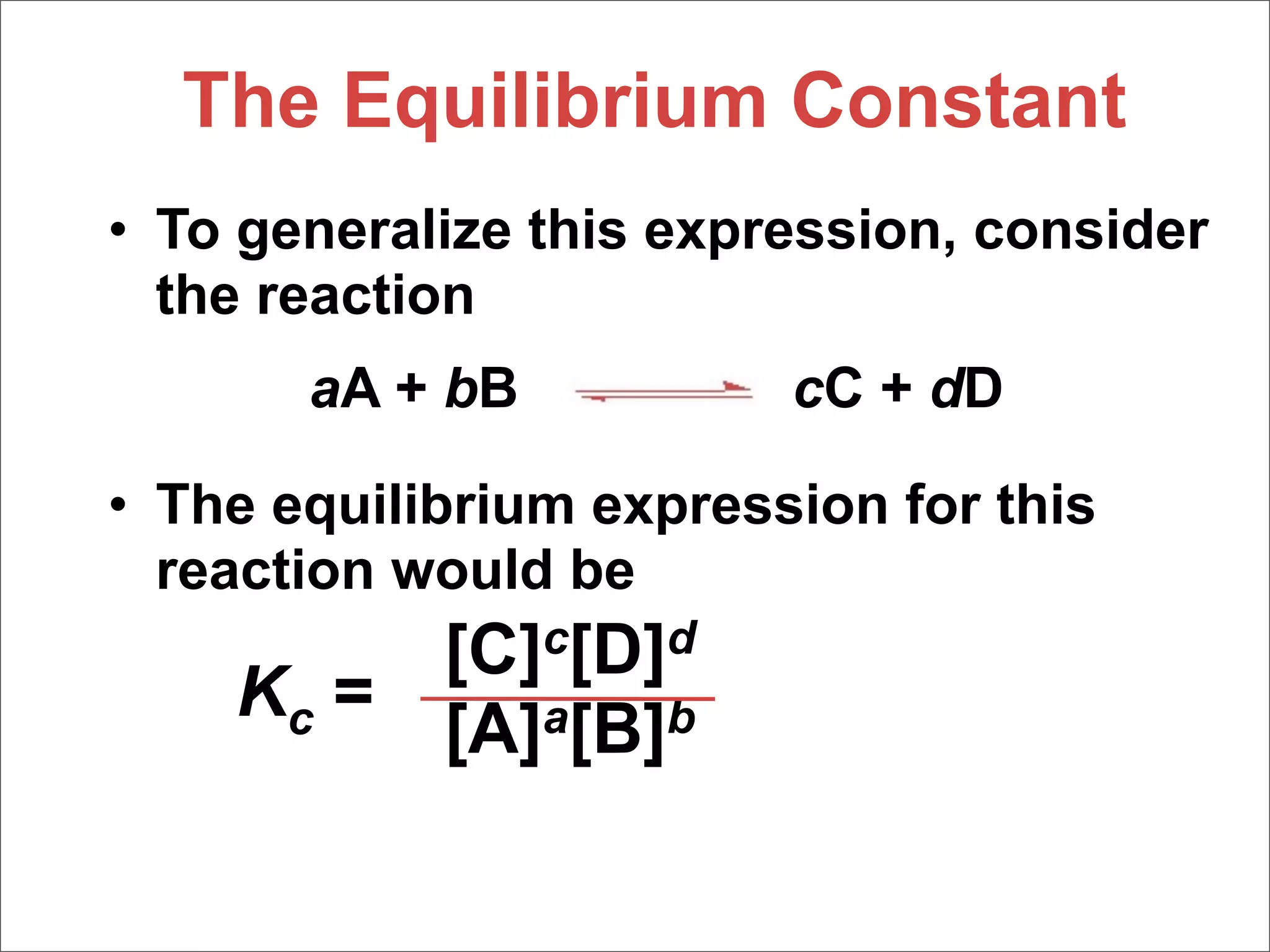 The Equilibrium Constant

• To generalize this expression, consider the reaction

$aA + bB \rightleftharpoons cC + dD$

• The equilibrium expression for this reaction would be

$K_c = \frac{[C]^c[D]^d}{[A]^a[B]^b}$